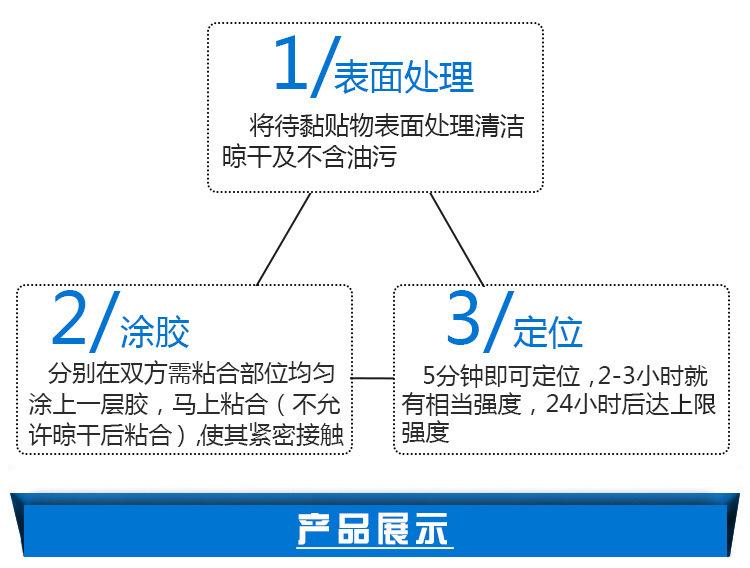 1/表面处理

将待黏贴物表面处理清洁晾干及不含油污

2/涂胶

分别在双方需粘合部位均匀涂上一层胶，马上粘合（不允许晾干后粘合）,使其紧密接触

3/定位

5分钟即可定位，2-3小时就有相当强度，24小时后达上限强度

产品展示